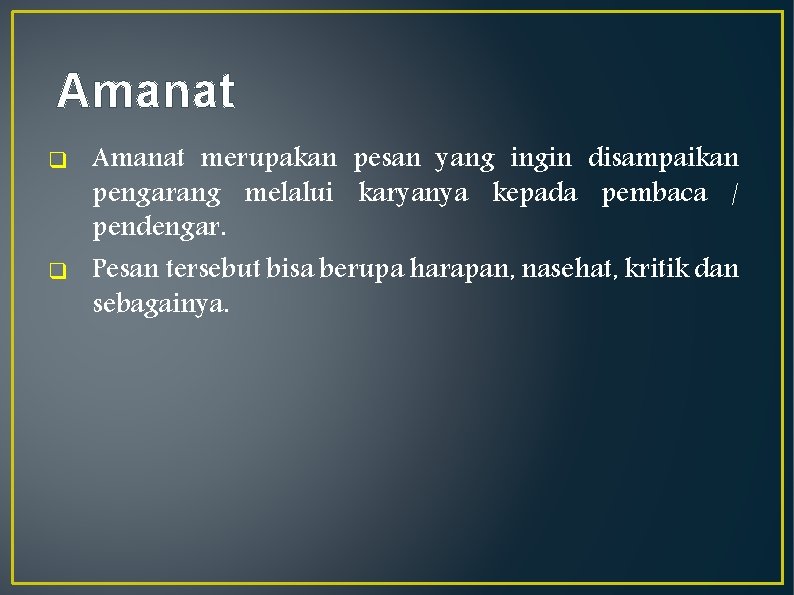 Amanat

❑ Amanat merupakan pesan yang ingin disampaikan pengarang melalui karyanya kepada pembaca / pendengar.

❑ Pesan tersebut bisa berupa harapan, nasehat, kritik dan sebagainya.